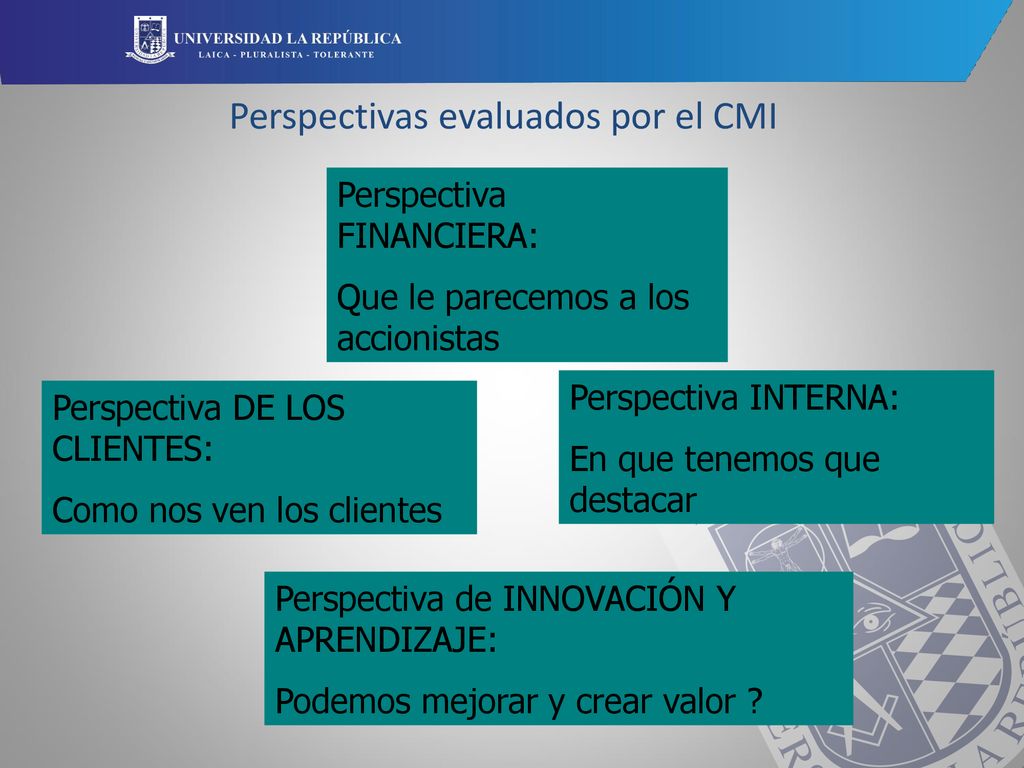 UNIVERSIDAD LA REPÚBLICA
LAICA - PLURALISTA - TOLERANTE

Perspectivas evaluados por el CMI

Perspectiva FINANCIERA:

Que le parecemos a los accionistas

Perspectiva DE LOS CLIENTES:

Como nos ven los clientes

Perspectiva INTERNA:

En que tenemos que destacar

Perspectiva de INNOVACIÓN Y APRENDIZAJE:

Podemos mejorar y crear valor ?